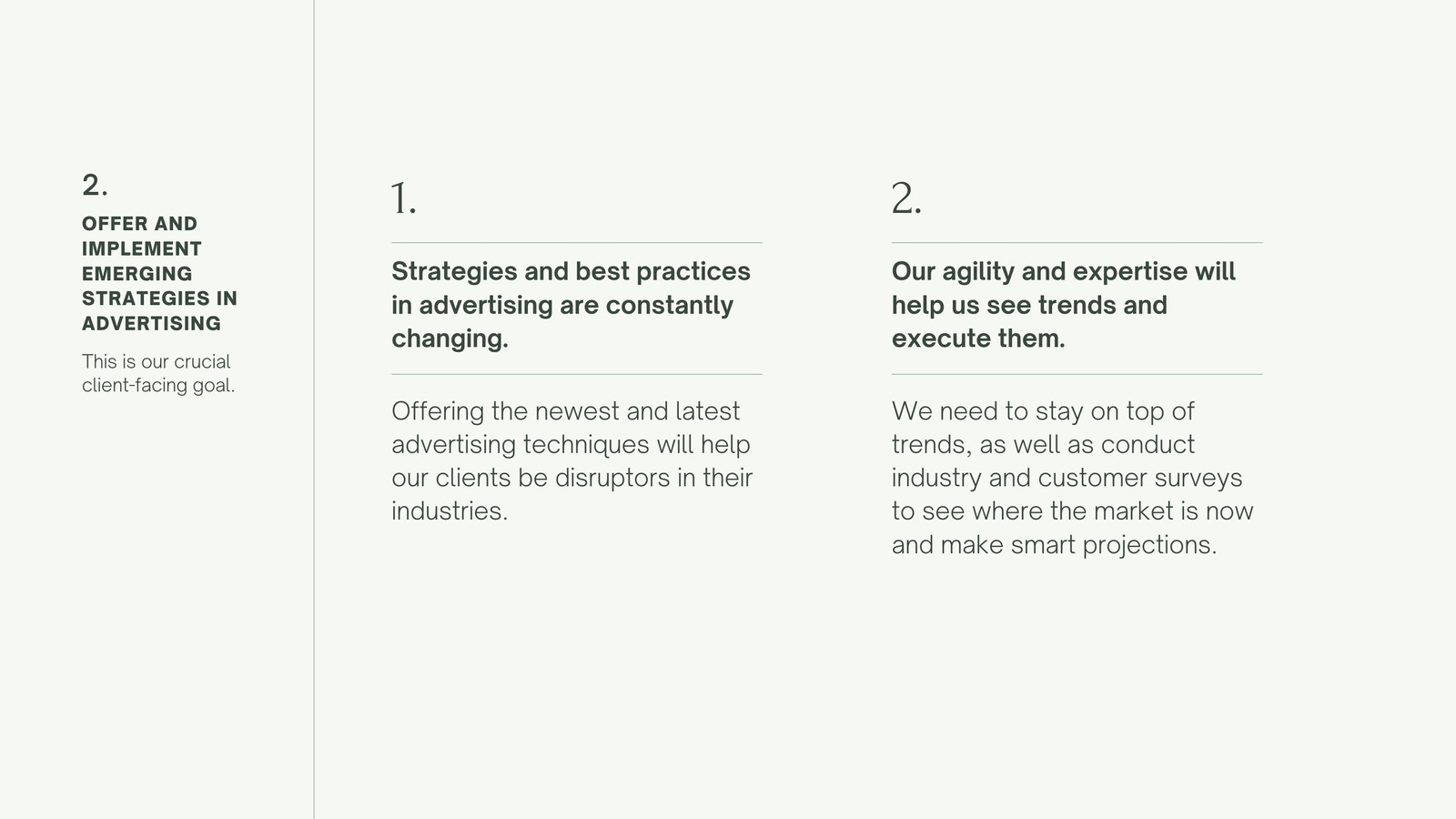 2.

OFFER AND IMPLEMENT EMERGING STRATEGIES IN ADVERTISING

This is our crucial client-facing goal.

1.

Strategies and best practices in advertising are constantly changing.

Offering the newest and latest advertising techniques will help our clients be disruptors in their industries.

2.

Our agility and expertise will help us see trends and execute them.

We need to stay on top of trends, as well as conduct industry and customer surveys to see where the market is now and make smart projections.